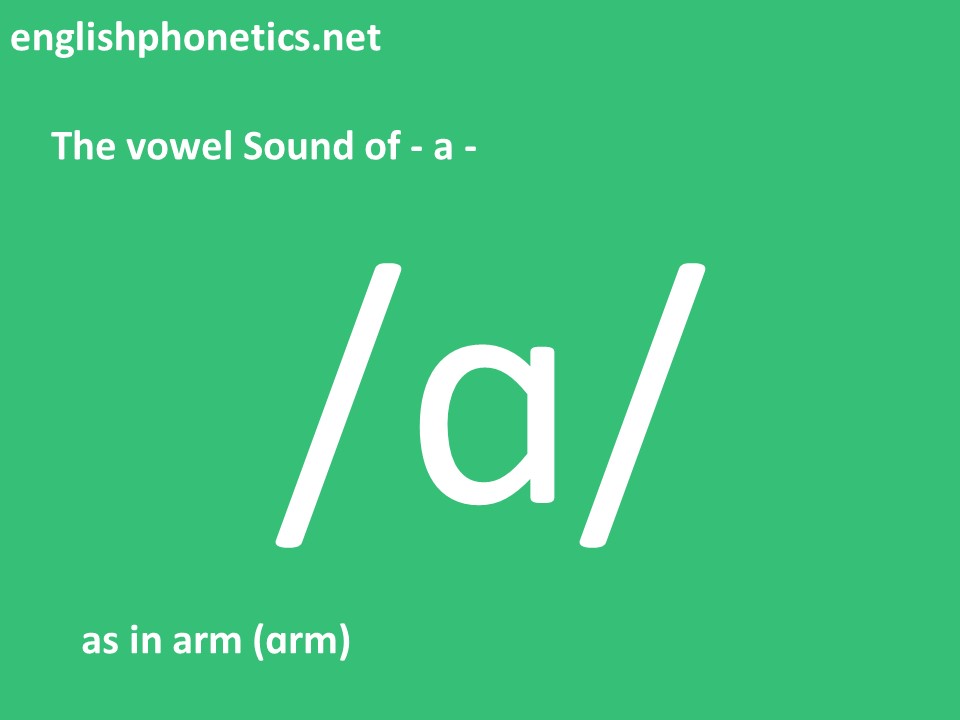 englishphonetics.net

The vowel Sound of - a -

/ɑ/

as in arm (ɑrm)